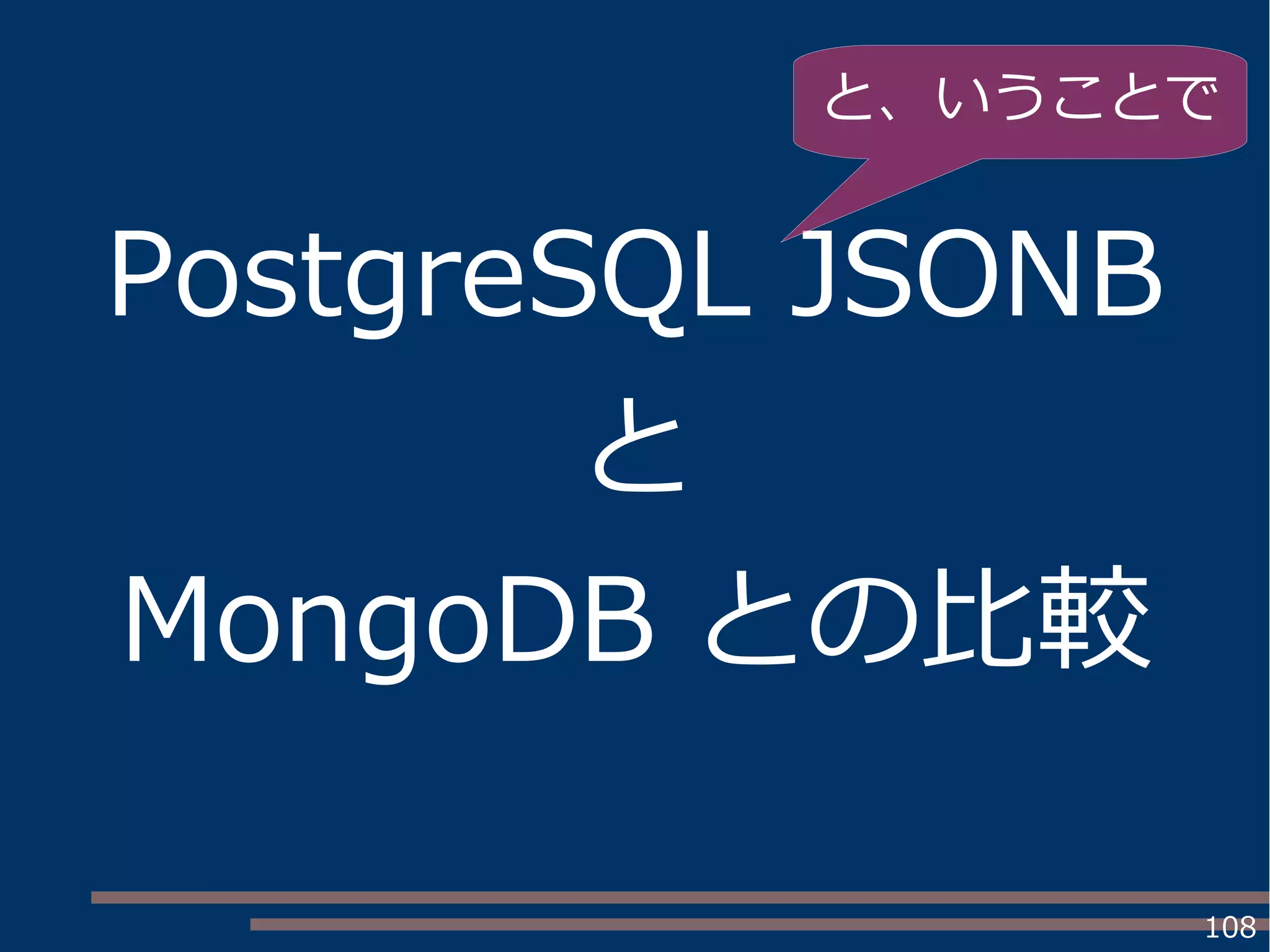 と、いうことで

PostgreSQL JSONB
と
MongoDB との比較

108